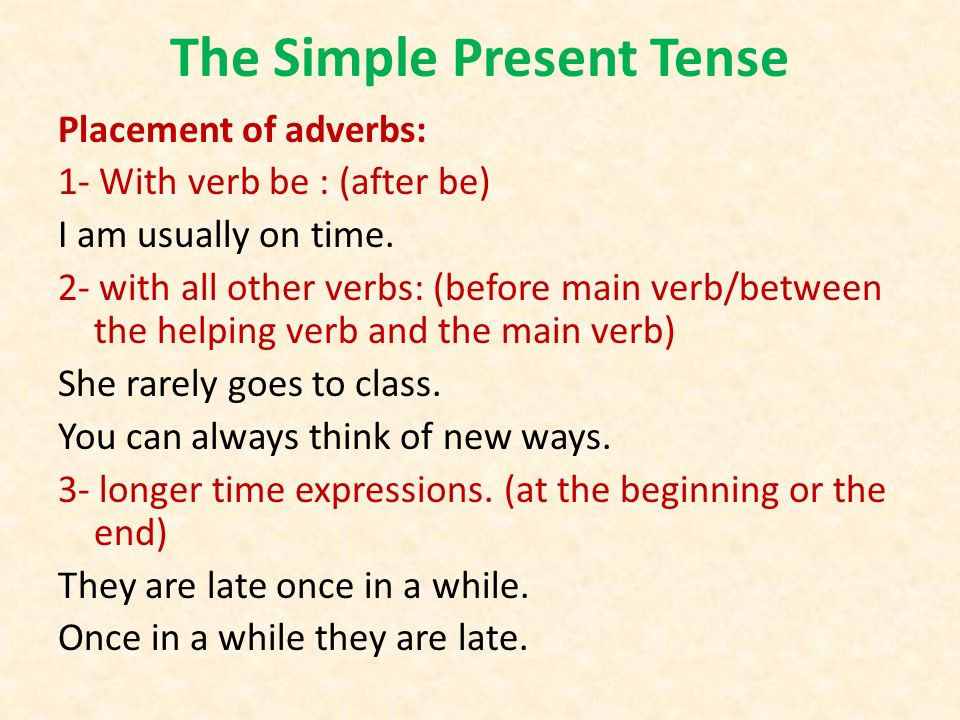 The Simple Present Tense

Placement of adverbs:

1- With verb be : (after be)

I am usually on time.

2- with all other verbs: (before main verb/between the helping verb and the main verb)

She rarely goes to class.

You can always think of new ways.

3- longer time expressions. (at the beginning or the end)

They are late once in a while.

Once in a while they are late.